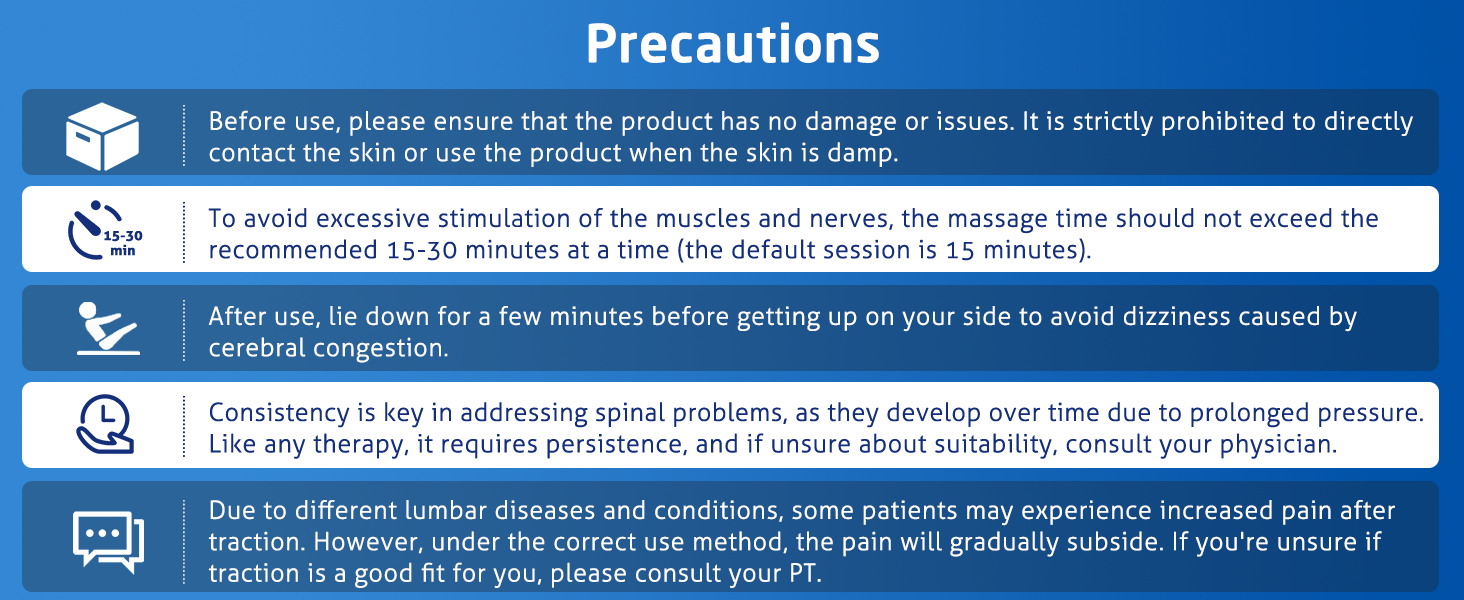 Precautions

Before use, please ensure that the product has no damage or issues. It is strictly prohibited to directly contact the skin or use the product when the skin is damp.

15-30 min

To avoid excessive stimulation of the muscles and nerves, the massage time should not exceed the recommended 15-30 minutes at a time (the default session is 15 minutes).

After use, lie down for a few minutes before getting up on your side to avoid dizziness caused by cerebral congestion.

Consistency is key in addressing spinal problems, as they develop over time due to prolonged pressure. Like any therapy, it requires persistence, and if unsure about suitability, consult your physician.

Due to different lumbar diseases and conditions, some patients may experience increased pain after traction. However, under the correct use method, the pain will gradually subside. If you're unsure if traction is a good fit for you, please consult your PT.